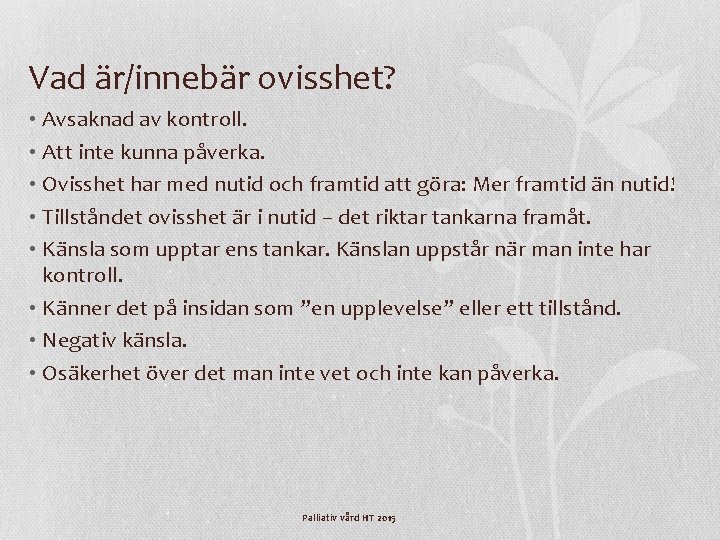 Vad är/innebär ovisshet?

• Avsaknad av kontroll.
• Att inte kunna påverka.
• Ovisshet har med nutid och framtid att göra: Mer framtid än nutid!
• Tillståndet ovisshet är i nutid – det riktar tankarna framåt.
• Känsla som upptar ens tankar. Känslan uppstår när man inte har kontroll.
• Känner det på insidan som ”en upplevelse” eller ett tillstånd.
• Negativ känsla.
• Osäkerhet över det man inte vet och inte kan påverka.

Palliativ vård HT 2015